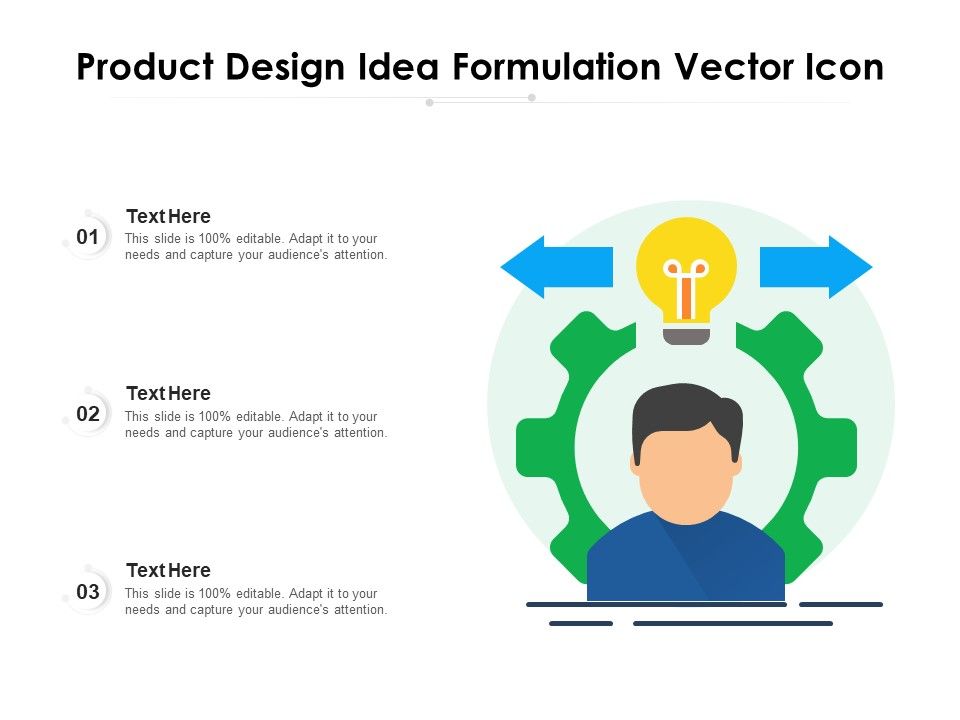 Product Design Idea Formulation Vector Icon

01
Text Here
This slide is 100% editable. Adapt it to your needs and capture your audience's attention.

02
Text Here
This slide is 100% editable. Adapt it to your needs and capture your audience's attention.

03
Text Here
This slide is 100% editable. Adapt it to your needs and capture your audience's attention.